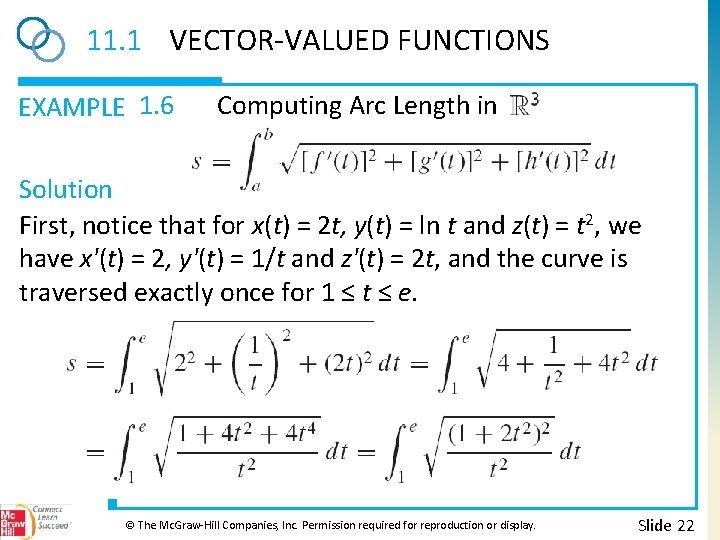 11.1 VECTOR-VALUED FUNCTIONS

EXAMPLE 1.6 Computing Arc Length in $\mathbb{R}^3$

$s = \int_a^b \sqrt{[f'(t)]^2 + [g'(t)]^2 + [h'(t)]^2}\, dt$

Solution

First, notice that for $x(t) = 2t$, $y(t) = \ln t$ and $z(t) = t^2$, we have $x'(t) = 2$, $y'(t) = 1/t$ and $z'(t) = 2t$, and the curve is traversed exactly once for $1 \le t \le e$.

$s = \int_1^e \sqrt{2^2 + \left(\frac{1}{t}\right)^2 + (2t)^2}\, dt = \int_1^e \sqrt{4 + \frac{1}{t^2} + 4t^2}\, dt$

$= \int_1^e \sqrt{\frac{1 + 4t^2 + 4t^4}{t^2}}\, dt = \int_1^e \sqrt{\frac{(1 + 2t^2)^2}{t^2}}\, dt$

Mc Graw Hill Connect Learn Succeed

© The McGraw-Hill Companies, Inc. Permission required for reproduction or display.

Slide 22